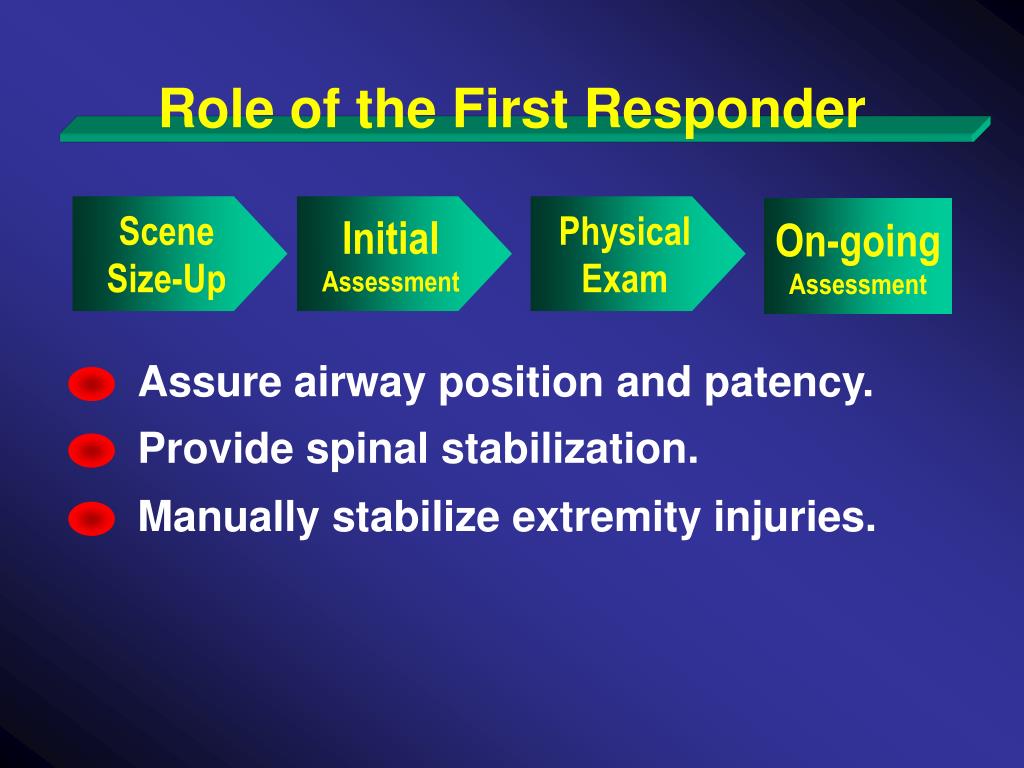 Role of the First Responder

Scene Size-Up

Initial Assessment

Physical Exam

On-going Assessment

Assure airway position and patency.

Provide spinal stabilization.

Manually stabilize extremity injuries.